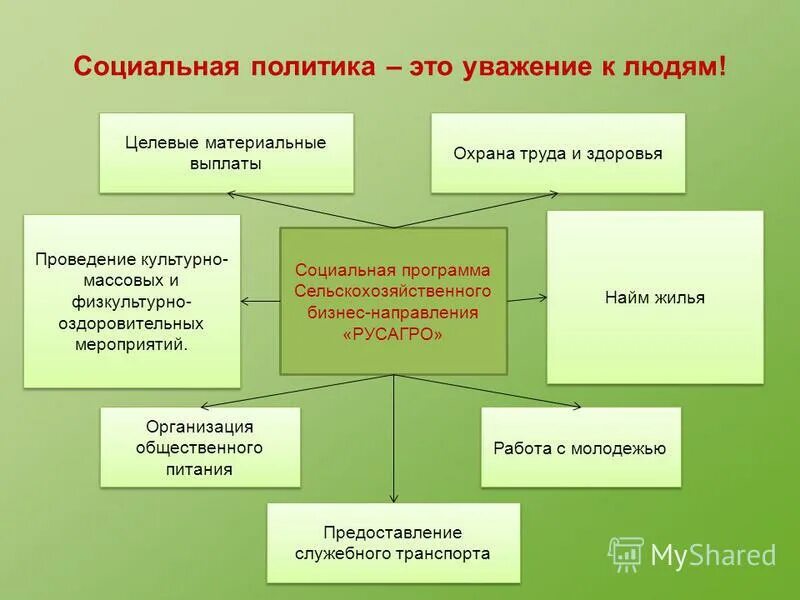 Социальная политика – это уважение к людям!

Целевые материальные выплаты

Охрана труда и здоровья

Проведение культурно-массовых и физкультурно-оздоровительных мероприятий.

Социальная программа Сельскохозяйственного бизнес-направления «РУСАГРО»

Найм жилья

Организация общественного питания

Работа с молодежью

Предоставление служебного транспорта

MyShared